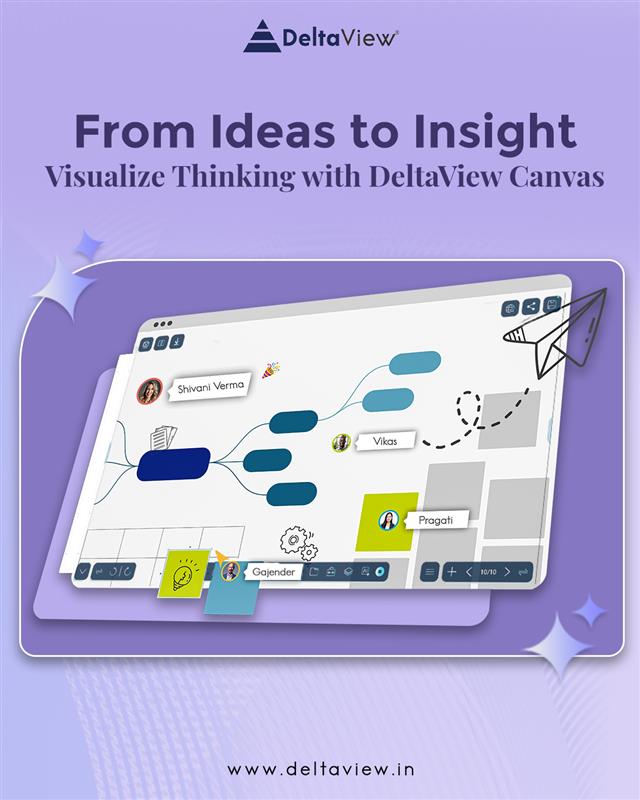 DeltaView®

From Ideas to Insight
Visualize Thinking with DeltaView Canvas

Shivani Verma

Vikas

Pragati

Gajender

10/10

www.deltaview.in